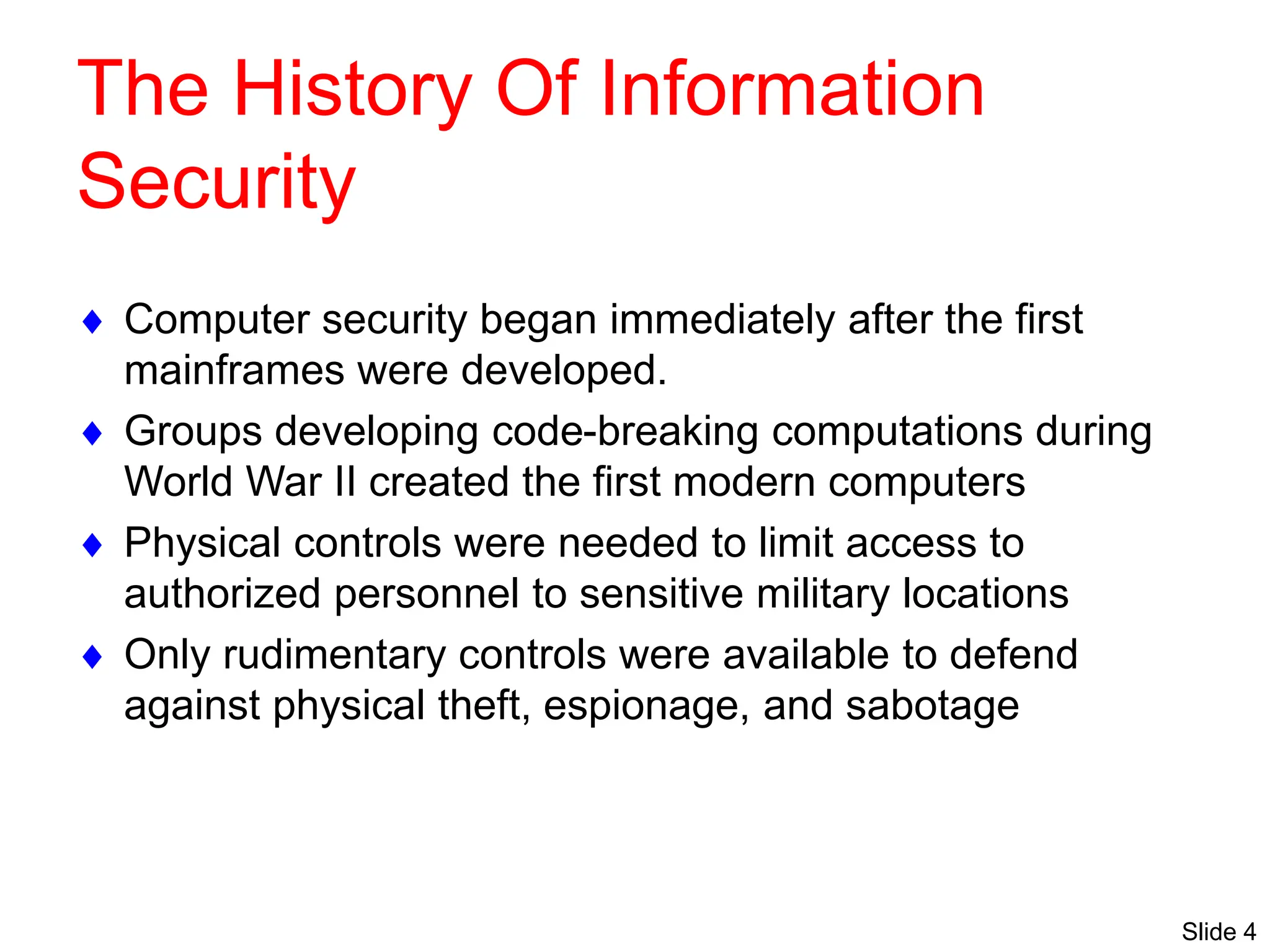 The History Of Information Security

♦ Computer security began immediately after the first mainframes were developed.
♦ Groups developing code-breaking computations during World War II created the first modern computers
♦ Physical controls were needed to limit access to authorized personnel to sensitive military locations
♦ Only rudimentary controls were available to defend against physical theft, espionage, and sabotage

Slide 4